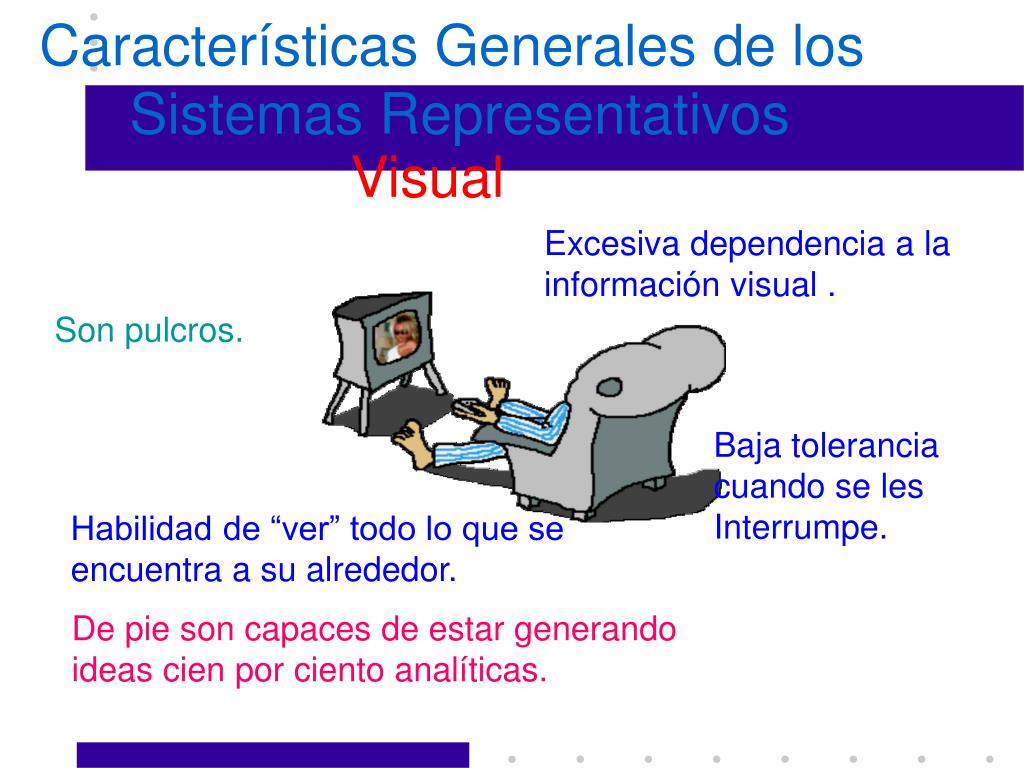 Características Generales de los Sistemas Representativos

Visual

Excesiva dependencia a la información visual .

Son pulcros.

Baja tolerancia cuando se les Interrumpe.

Habilidad de “ver” todo lo que se encuentra a su alrededor.

De pie son capaces de estar generando ideas cien por ciento analíticas.